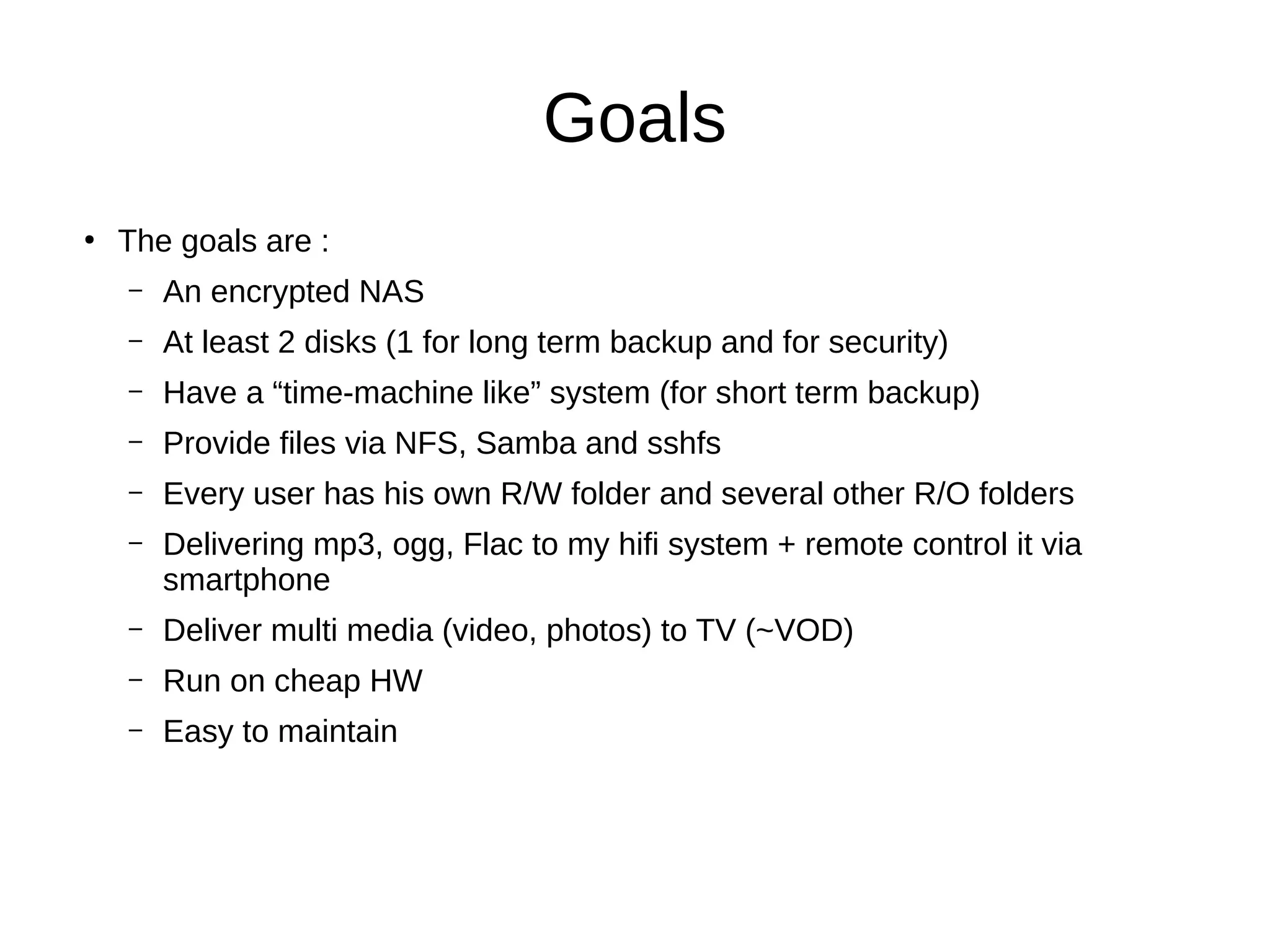 Goals

• The goals are :
  – An encrypted NAS
  – At least 2 disks (1 for long term backup and for security)
  – Have a “time-machine like” system (for short term backup)
  – Provide files via NFS, Samba and sshfs
  – Every user has his own R/W folder and several other R/O folders
  – Delivering mp3, ogg, Flac to my hifi system + remote control it via smartphone
  – Deliver multi media (video, photos) to TV (~VOD)
  – Run on cheap HW
  – Easy to maintain